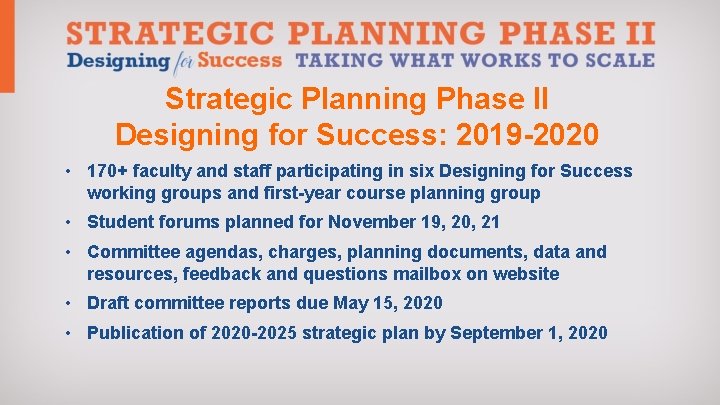 STRATEGIC PLANNING PHASE II
Designing for Success TAKING WHAT WORKS TO SCALE

Strategic Planning Phase II
Designing for Success: 2019-2020

• 170+ faculty and staff participating in six Designing for Success working groups and first-year course planning group
• Student forums planned for November 19, 20, 21
• Committee agendas, charges, planning documents, data and resources, feedback and questions mailbox on website
• Draft committee reports due May 15, 2020
• Publication of 2020-2025 strategic plan by September 1, 2020